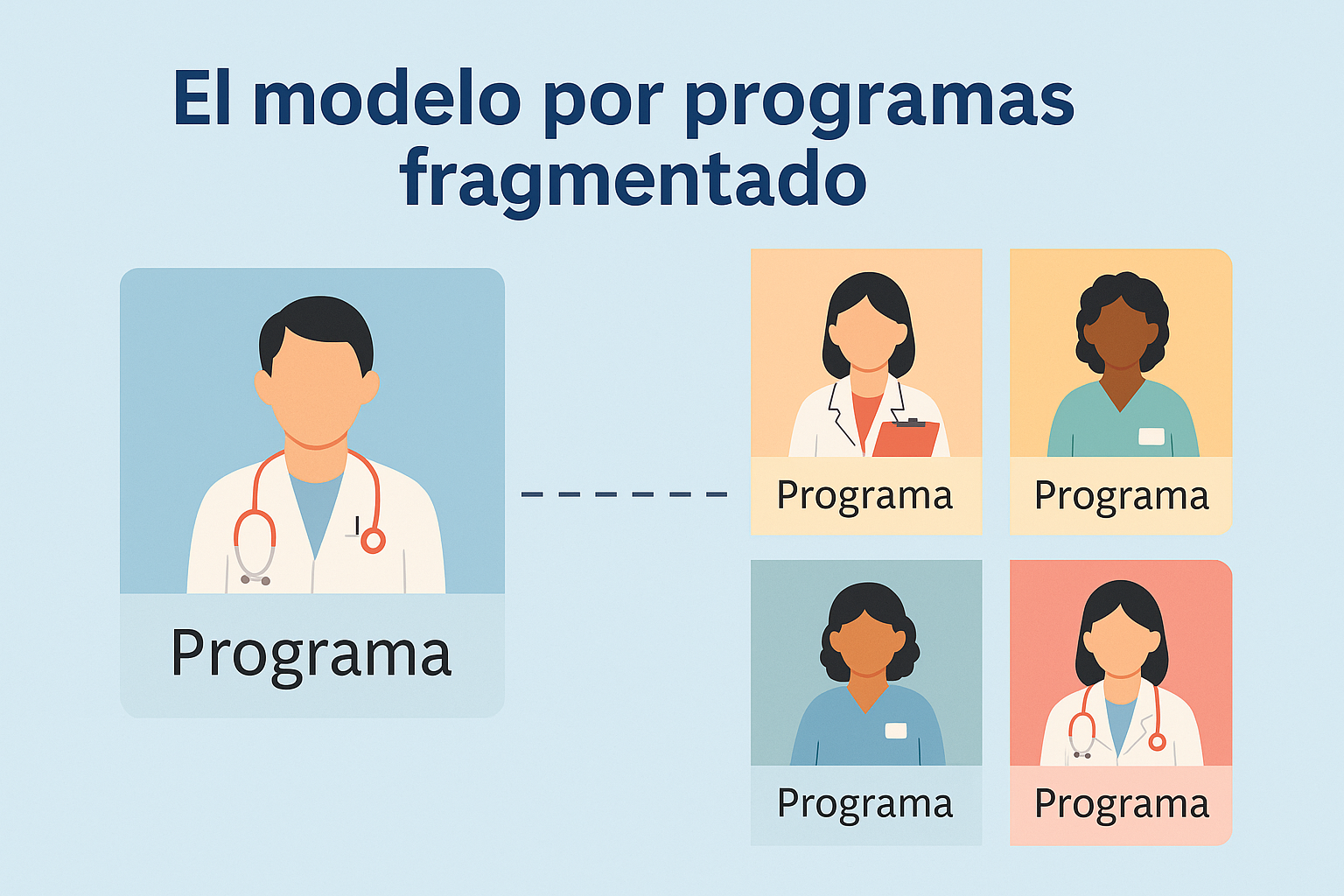 El modelo por programas fragmentado

Programa

Programa

Programa

Programa

Programa